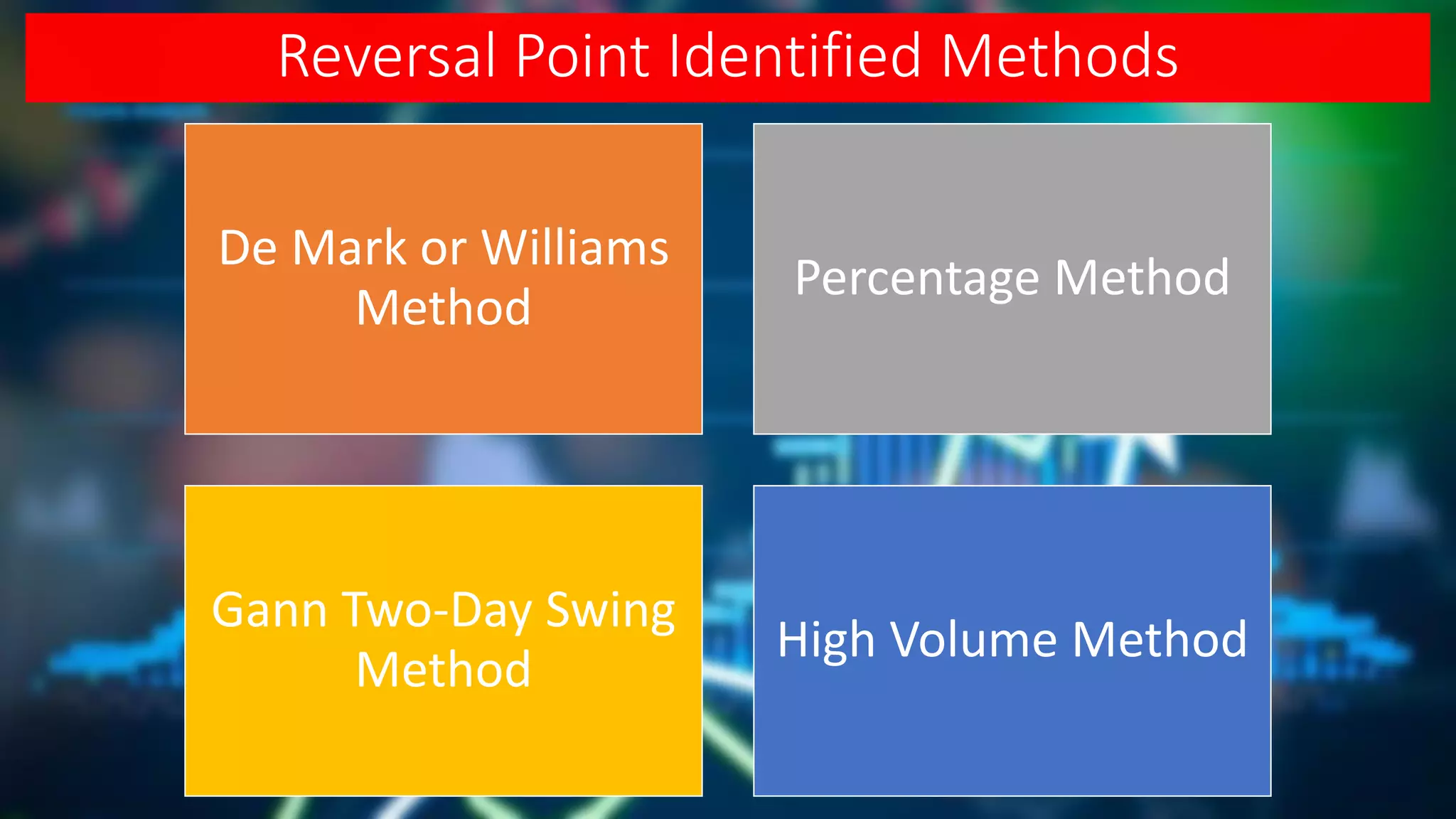 Reversal Point Identified Methods

De Mark or Williams Method

Percentage Method

Gann Two-Day Swing Method

High Volume Method